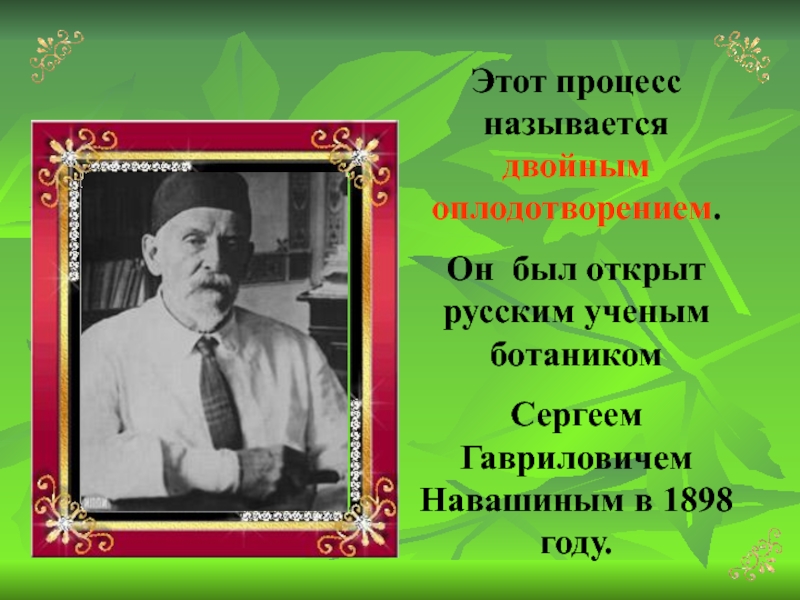 Этот процесс называется двойным оплодотворением.

Он был открыт русским ученым ботаником

Сергеем Гавриловичем Навашиным в 1898 году.